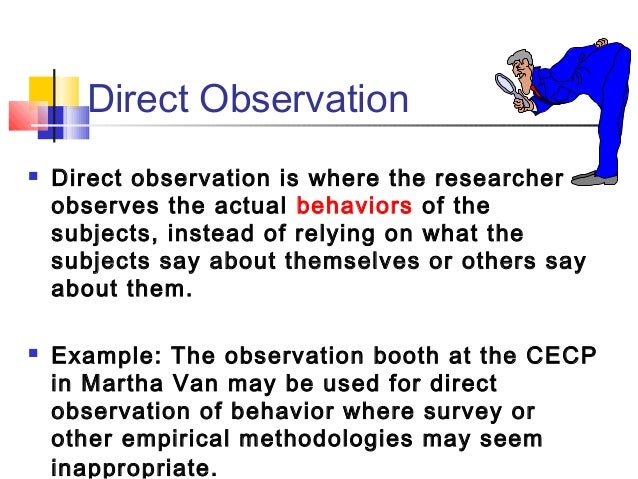 Direct Observation

▪ Direct observation is where the researcher observes the actual behaviors of the subjects, instead of relying on what the subjects say about themselves or others say about them.

▪ Example: The observation booth at the CECP in Martha Van may be used for direct observation of behavior where survey or other empirical methodologies may seem inappropriate.